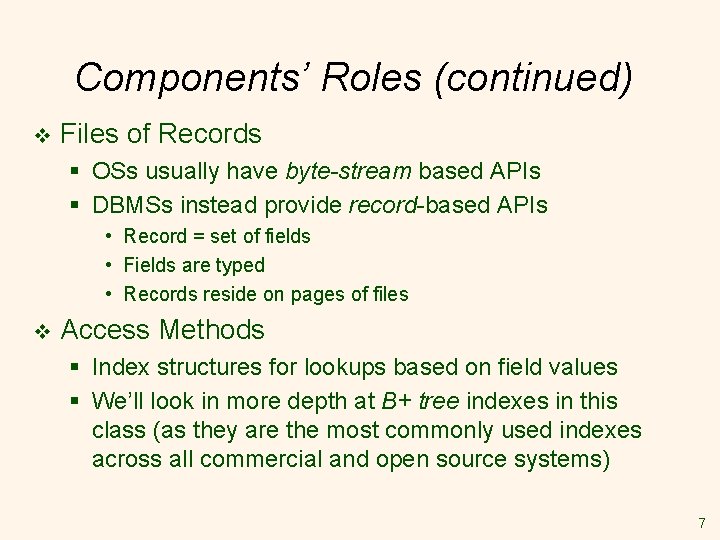 Components' Roles (continued)

❖ Files of Records

▪ OSs usually have byte-stream based APIs

▪ DBMSs instead provide record-based APIs

• Record = set of fields

• Fields are typed

• Records reside on pages of files

❖ Access Methods

▪ Index structures for lookups based on field values

▪ We'll look in more depth at B+ tree indexes in this class (as they are the most commonly used indexes across all commercial and open source systems)

7